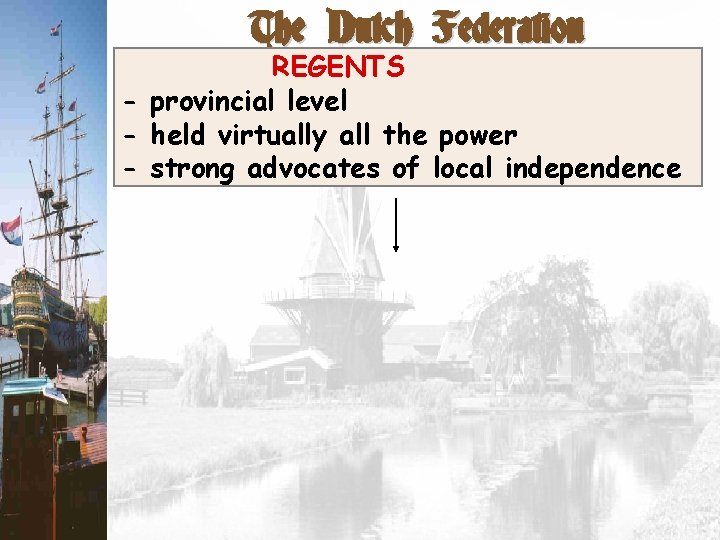 The Dutch Federation

REGENTS

- provincial level
- held virtually all the power
- strong advocates of local independence